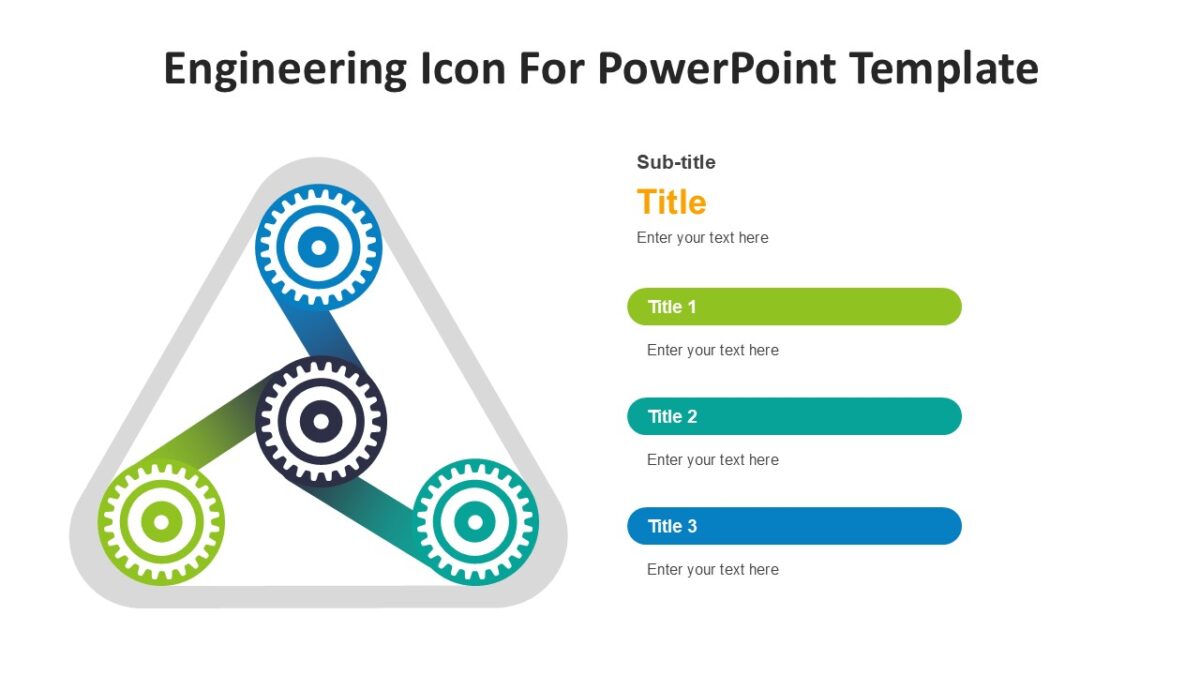 Engineering Icon For PowerPoint Template

Sub-title

Title

Enter your text here

Title 1

Enter your text here

Title 2

Enter your text here

Title 3

Enter your text here